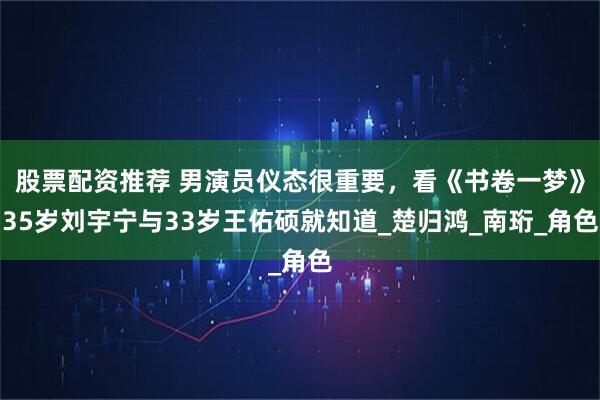 股票配资推荐 男演员仪态很重要，看《书卷一梦》35岁刘宇宁与33岁王佑硕就知道_楚归鸿_南珩_角色_角色